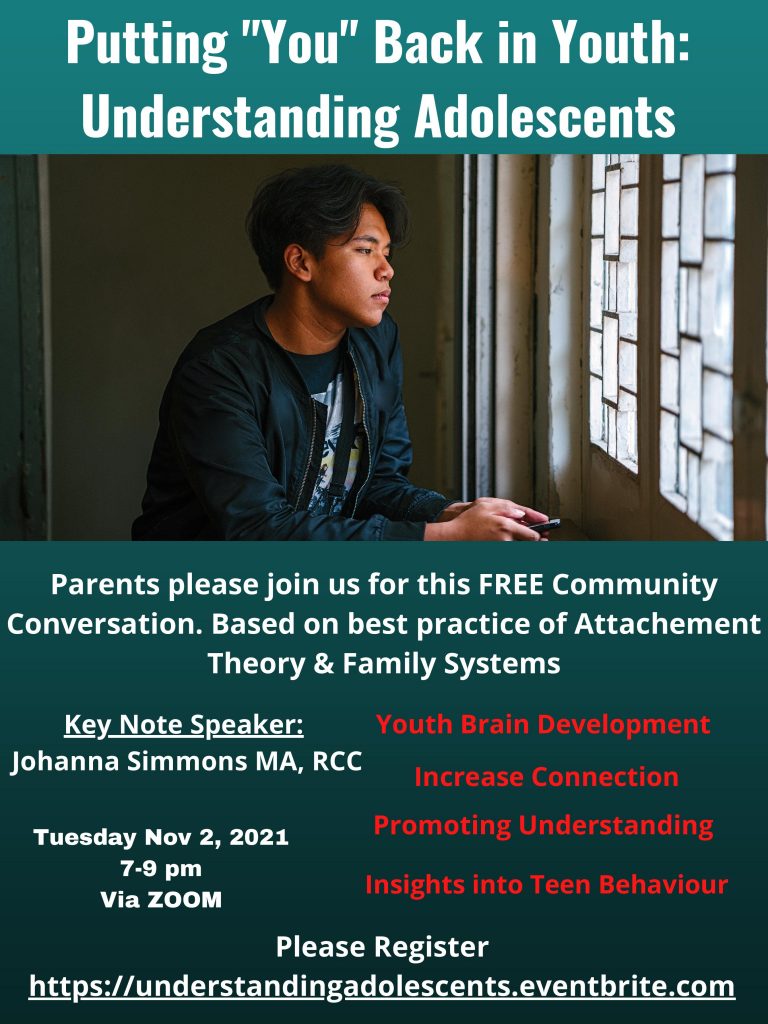 Putting "You" Back in Youth: Understanding Adolescents

Parents please join us for this FREE Community Conversation. Based on best practice of Attachement Theory & Family Systems

Key Note Speaker:
Johanna Simmons MA, RCC

Tuesday Nov 2, 2021
7-9 pm
Via ZOOM

Youth Brain Development

Increase Connection

Promoting Understanding

Insights into Teen Behaviour

Please Register
https://understandingadolescents.eventbrite.com